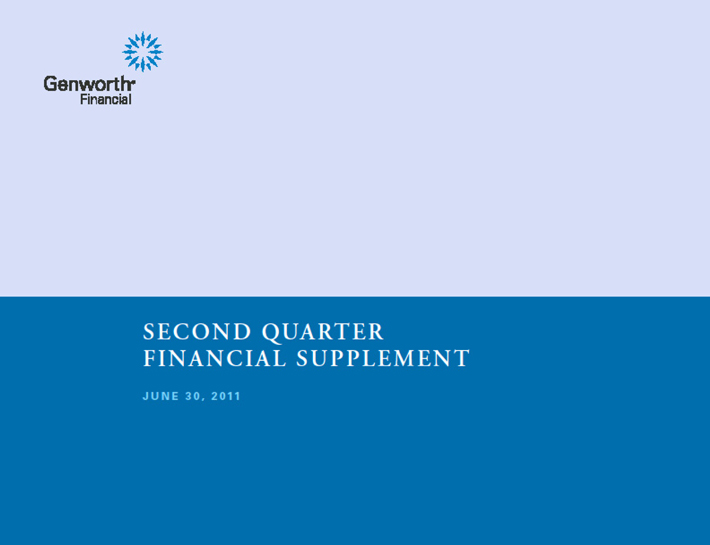 Genworth
Financial

SECOND QUARTER
FINANCIAL SUPPLEMENT

JUNE 30, 2011